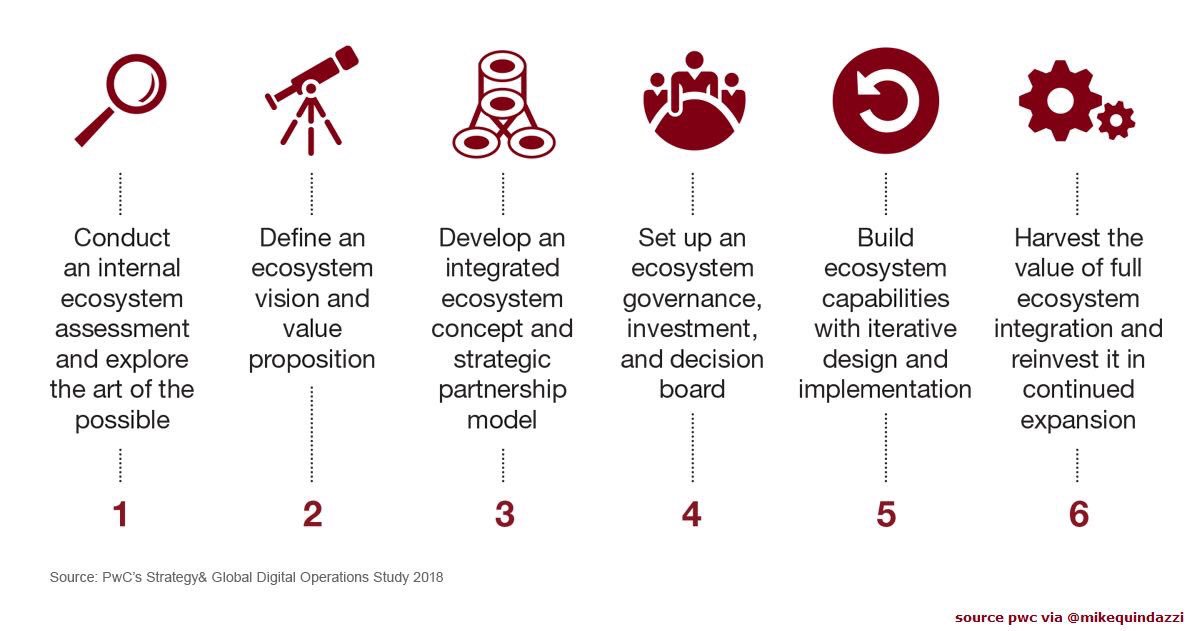 Conduct an internal ecosystem assessment and explore the art of the possible

1

Define an ecosystem vision and value proposition

2

Develop an integrated ecosystem concept and strategic partnership model

3

Set up an ecosystem governance, investment, and decision board

4

Build ecosystem capabilities with iterative design and implementation

5

Harvest the value of full ecosystem integration and reinvest it in continued expansion

6

Source: PwC's Strategy& Global Digital Operations Study 2018

source pwc via @mikequindazzi